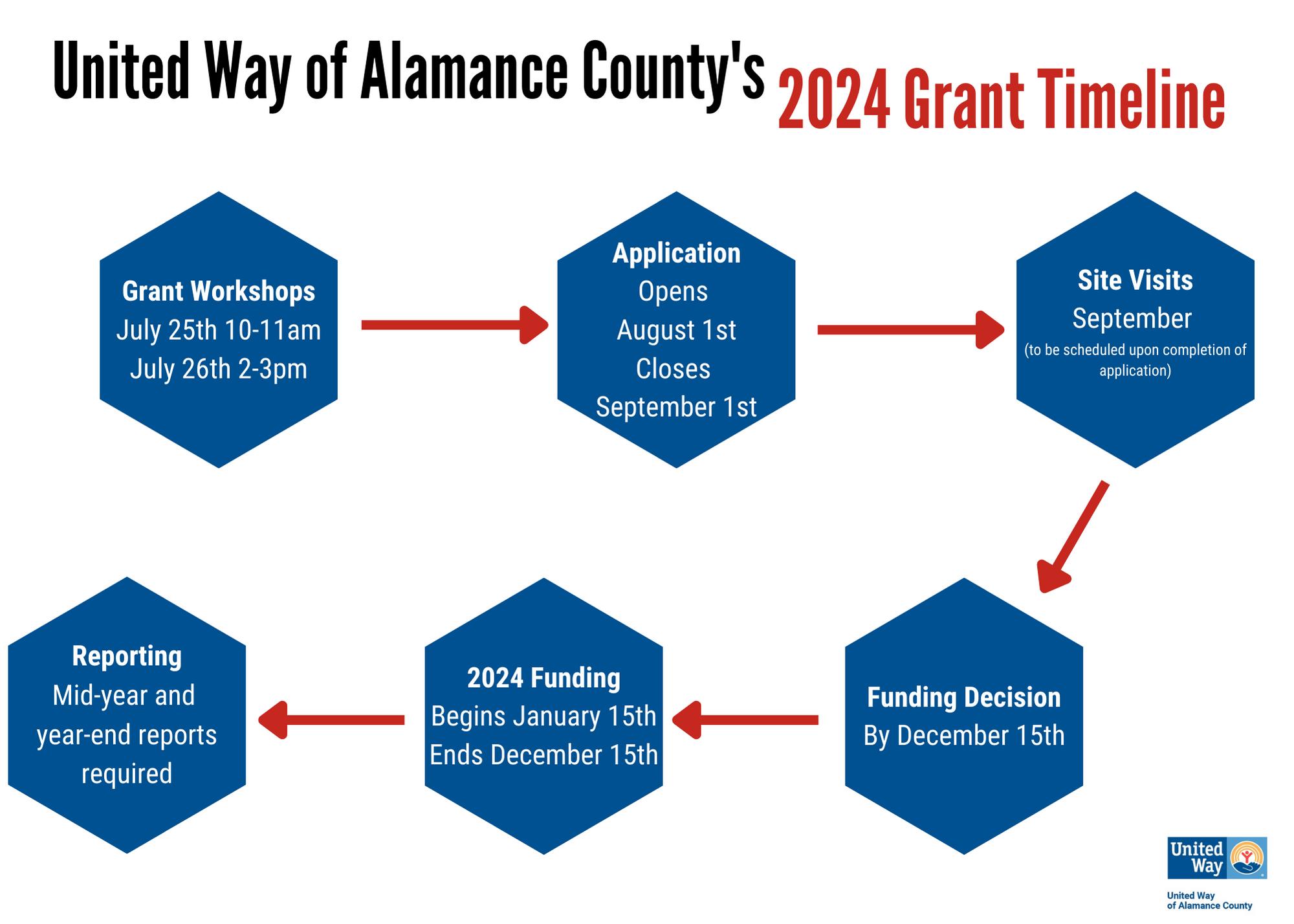 United Way of Alamance County's 2024 Grant Timeline

Grant Workshops
July 25th 10-11am
July 26th 2-3pm

Application
Opens
August 1st
Closes
September 1st

Site Visits
September
(to be scheduled upon completion of application)

Funding Decision
By December 15th

2024 Funding
Begins January 15th
Ends December 15th

Reporting
Mid-year and year-end reports required

United Way

United Way of Alamance County